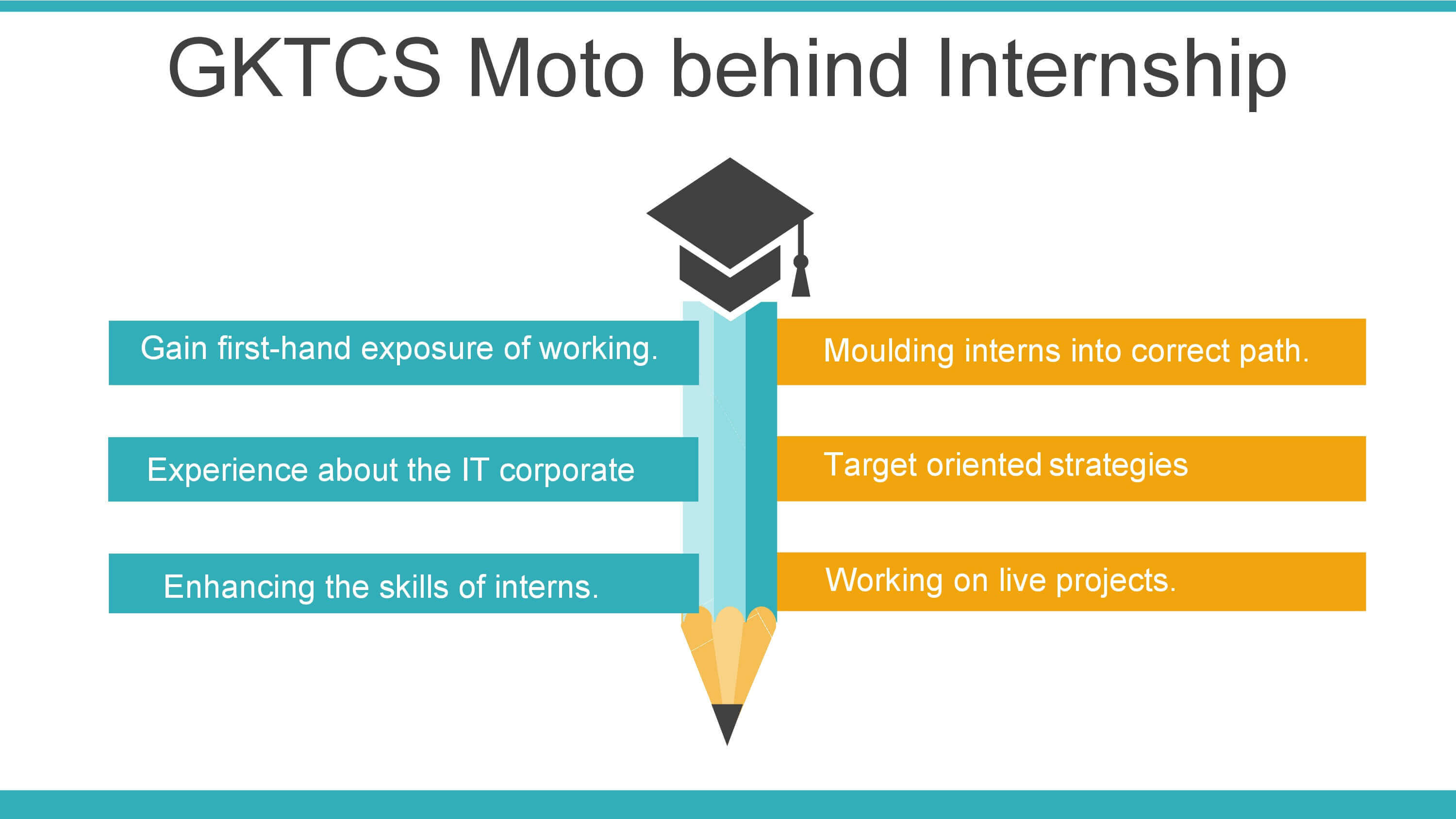 GKTCS Moto behind Internship

Gain first-hand exposure of working.

Experience about the IT corporate

Enhancing the skills of interns.

Moulding interns into correct path.

Target oriented strategies

Working on live projects.